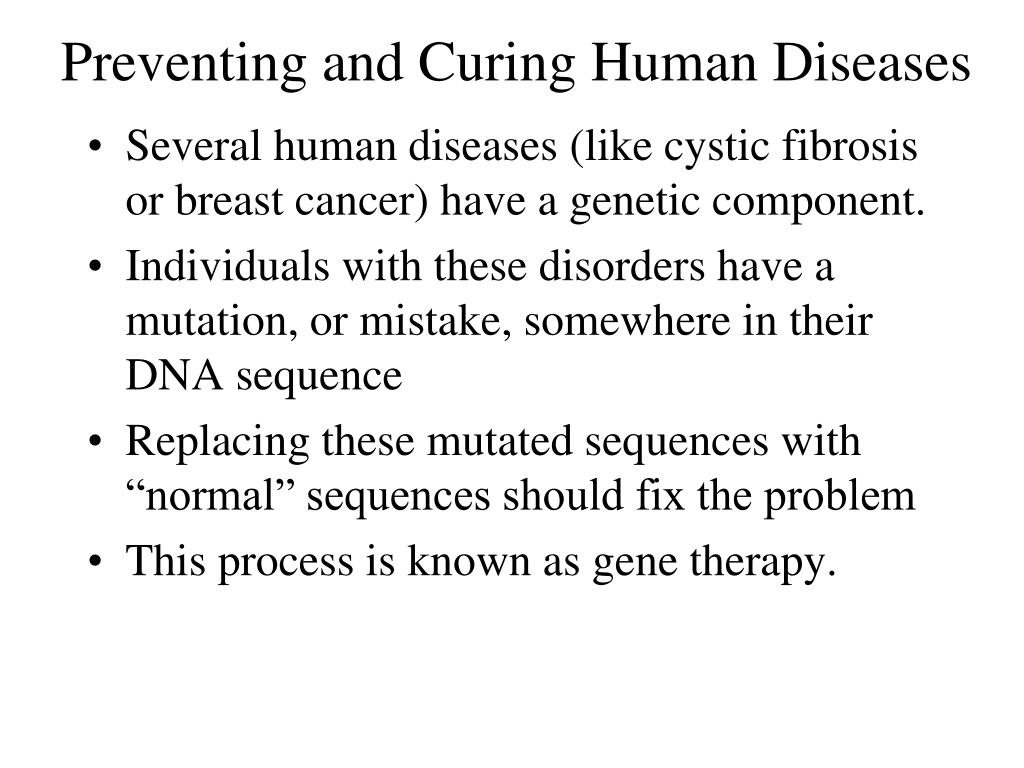 Preventing and Curing Human Diseases

• Several human diseases (like cystic fibrosis or breast cancer) have a genetic component.
• Individuals with these disorders have a mutation, or mistake, somewhere in their DNA sequence
• Replacing these mutated sequences with “normal” sequences should fix the problem
• This process is known as gene therapy.